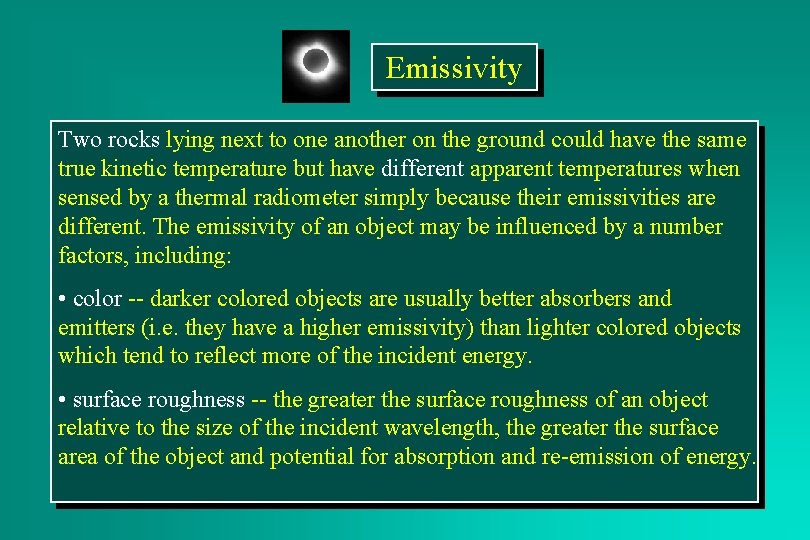 Emissivity

Two rocks lying next to one another on the ground could have the same true kinetic temperature but have different apparent temperatures when sensed by a thermal radiometer simply because their emissivities are different. The emissivity of an object may be influenced by a number factors, including:

• color -- darker colored objects are usually better absorbers and emitters (i.e. they have a higher emissivity) than lighter colored objects which tend to reflect more of the incident energy.

• surface roughness -- the greater the surface roughness of an object relative to the size of the incident wavelength, the greater the surface area of the object and potential for absorption and re-emission of energy.